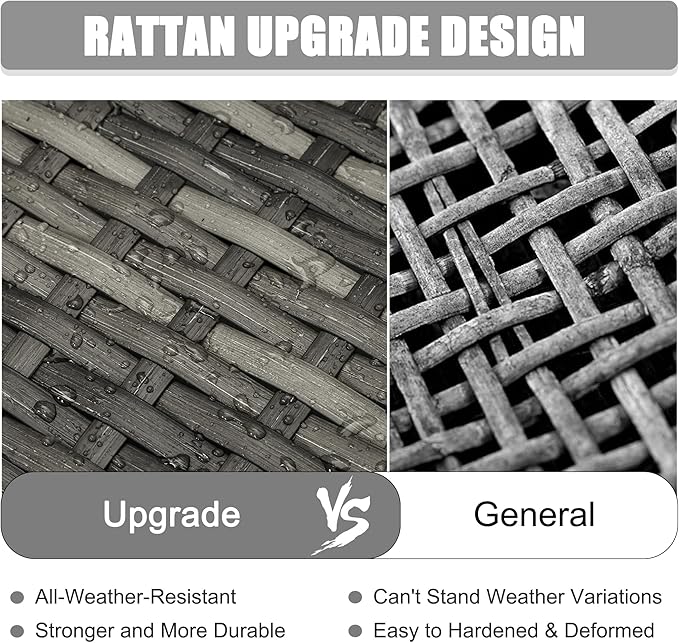 RATTAN UPGRADE DESIGN

Upgrade

VS

General

All-Weather-Resistant

Stronger and More Durable

Can't Stand Weather Variations

Easy to Hardened & Deformed